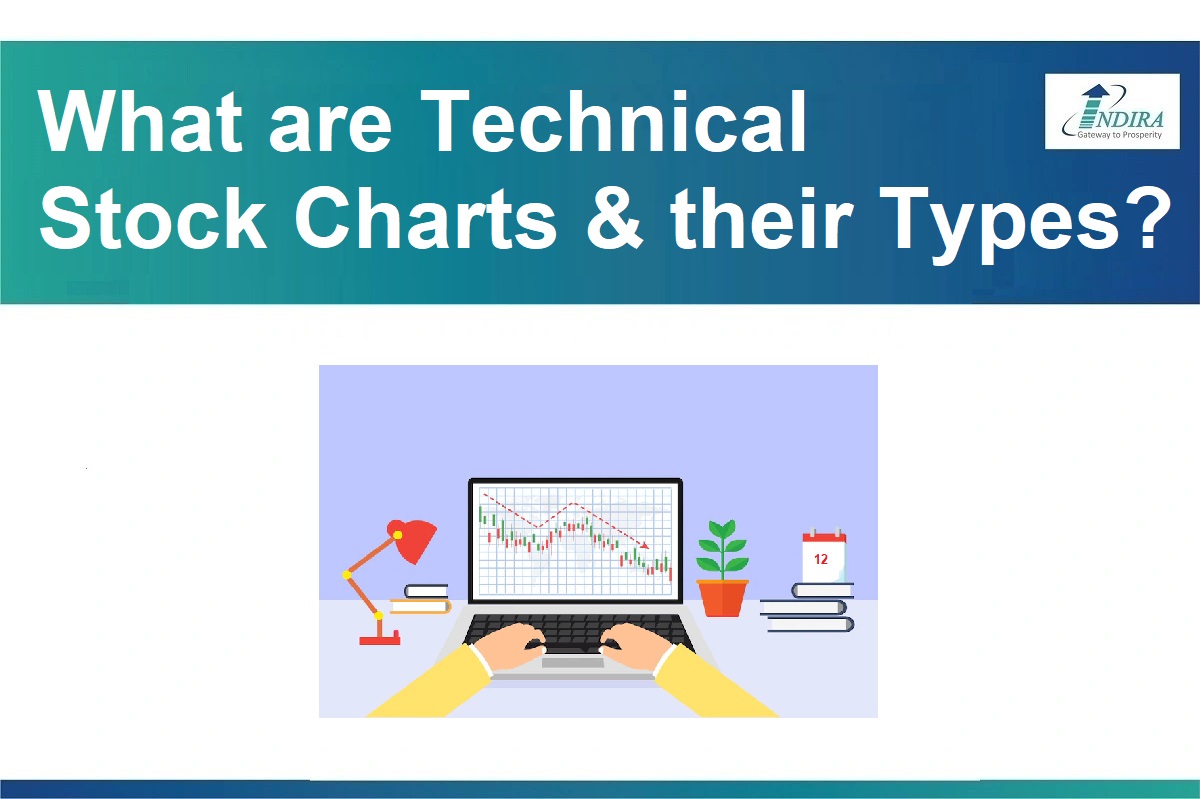 What are Technical Stock Charts & their Types?

INDIRA
Gateway to Prosperity

12